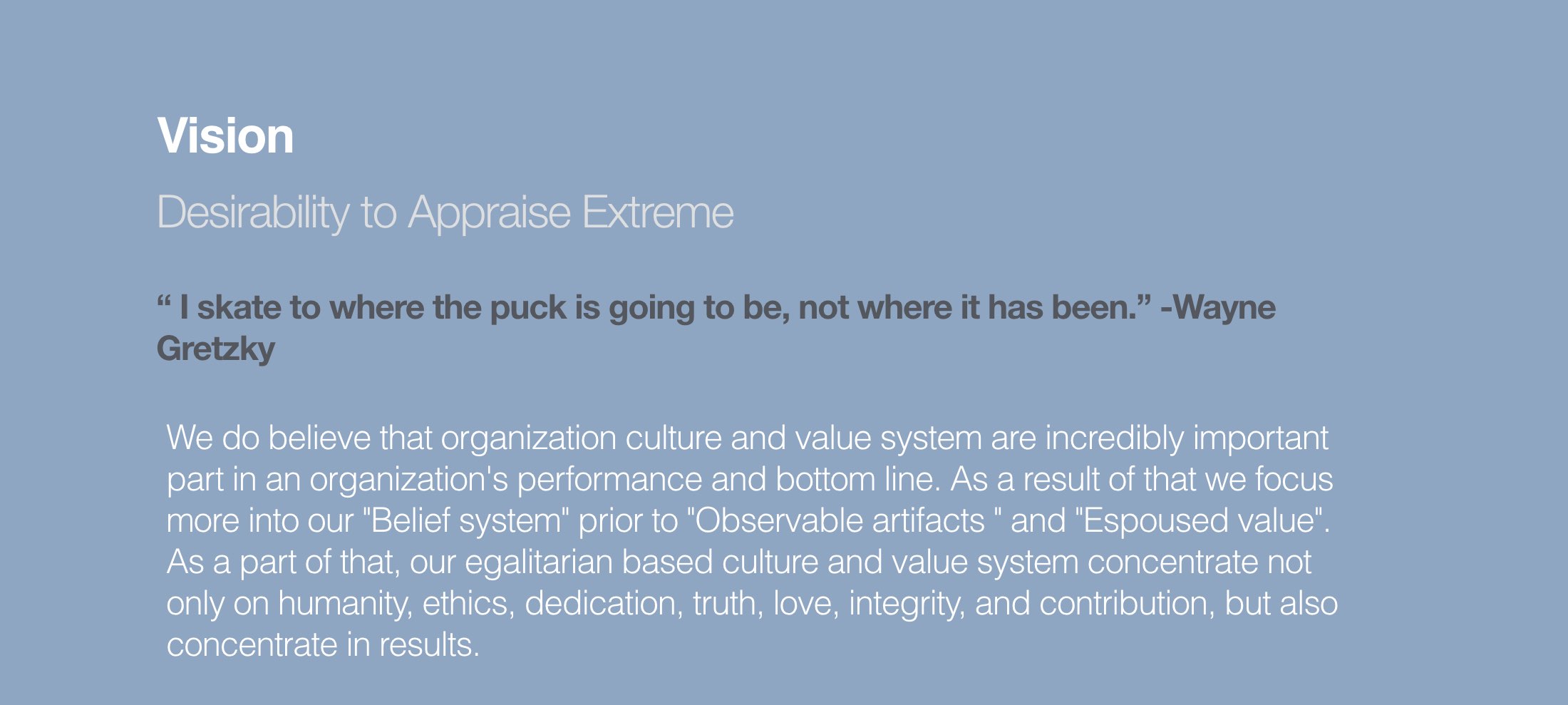 Vision

Desirability to Appraise Extreme

“ I skate to where the puck is going to be, not where it has been.” -Wayne Gretzky

We do believe that organization culture and value system are incredibly important part in an organization's performance and bottom line. As a result of that we focus more into our "Belief system" prior to "Observable artifacts " and "Espoused value". As a part of that, our egalitarian based culture and value system concentrate not only on humanity, ethics, dedication, truth, love, integrity, and contribution, but also concentrate in results.